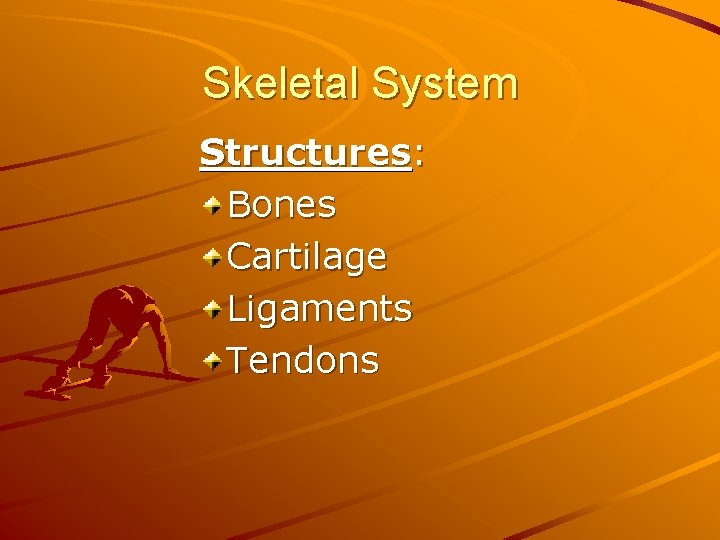 Skeletal System

Structures:

Bones

Cartilage

Ligaments

Tendons